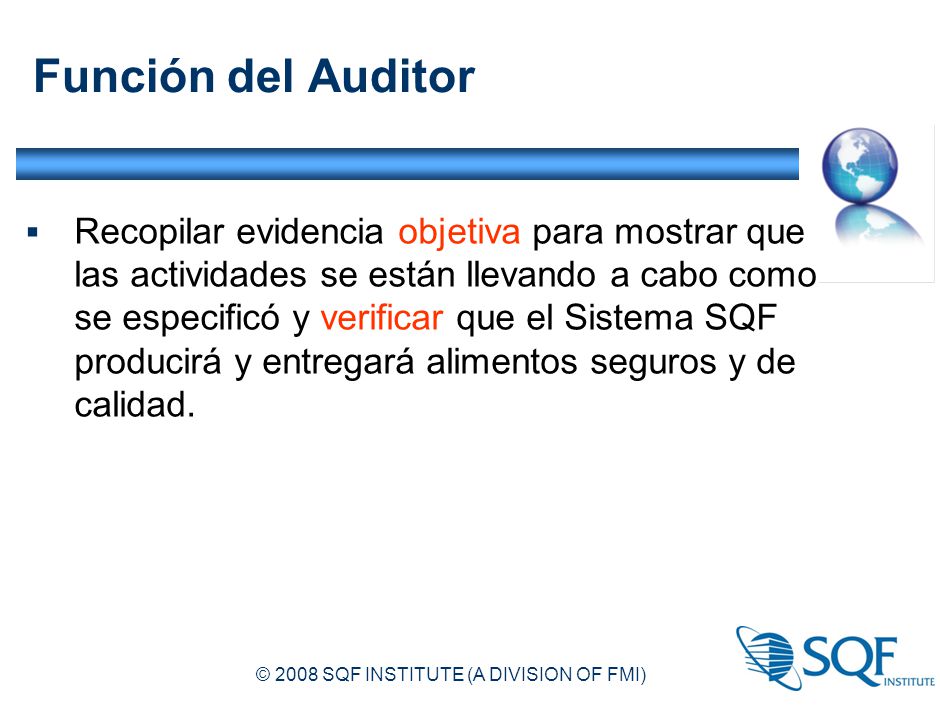 Función del Auditor

▪ Recopilar evidencia objetiva para mostrar que las actividades se están llevando a cabo como se especificó y verificar que el Sistema SQF producirá y entregará alimentos seguros y de calidad.

© 2008 SQF INSTITUTE (A DIVISION OF FMI)

SQF INSTITUTE